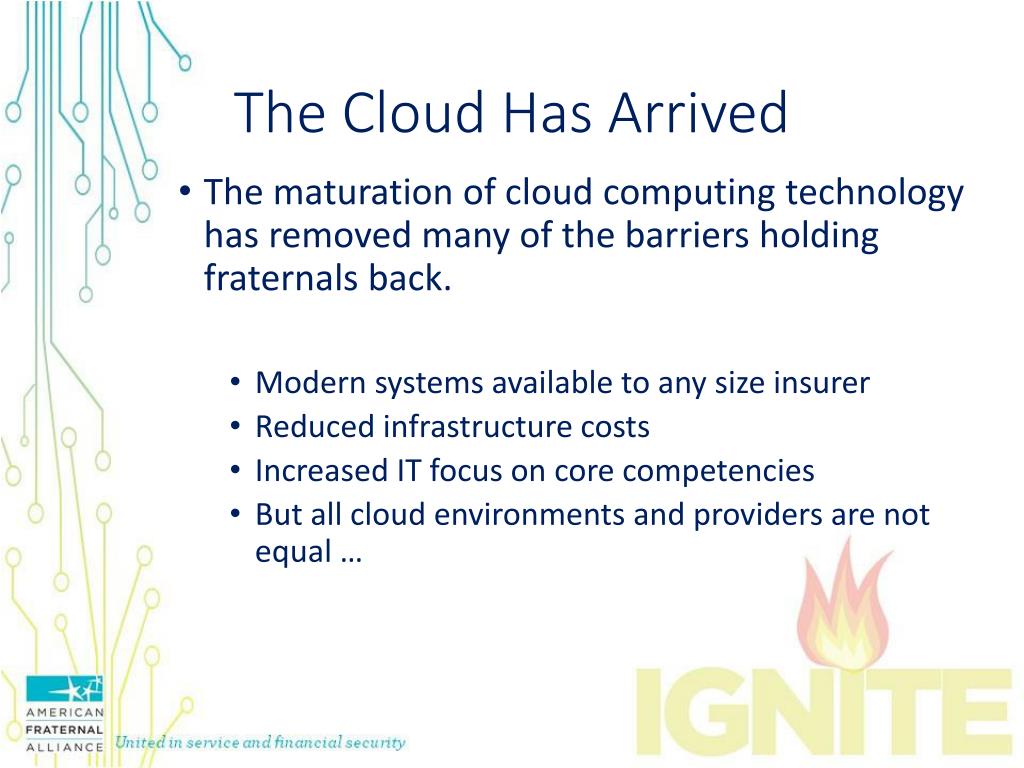 The Cloud Has Arrived

• The maturation of cloud computing technology has removed many of the barriers holding fraternals back.

• Modern systems available to any size insurer
• Reduced infrastructure costs
• Increased IT focus on core competencies
• But all cloud environments and providers are not equal …

AMERICAN FRATERNAL ALLIANCE United in service and financial security

IGNITE